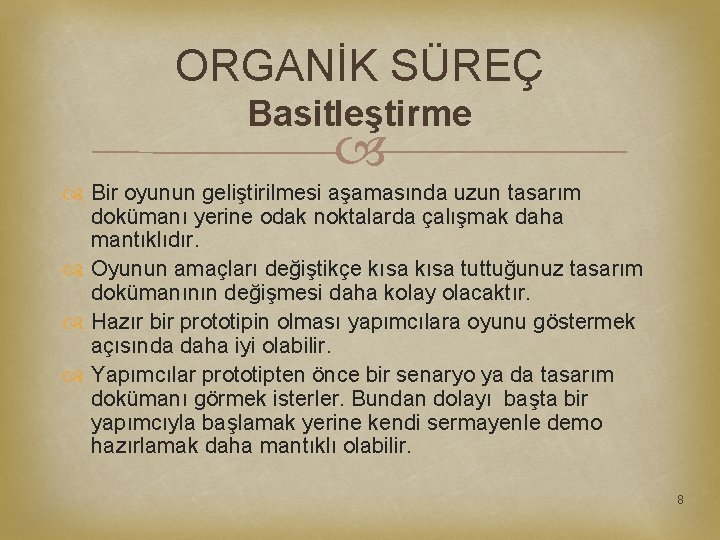 ORGANİK SÜREÇ
Basitleştirme

Bir oyunun geliştirilmesi aşamasında uzun tasarım dokümanı yerine odak noktalarda çalışmak daha mantıklıdır.

Oyunun amaçları değiştikçe kısa kısa tuttuğunuz tasarım dokümanının değişmesi daha kolay olacaktır.

Hazır bir prototipin olması yapımcılara oyunu göstermek açısında daha iyi olabilir.

Yapımcılar prototipten önce bir senaryo ya da tasarım dokümanı görmek isterler. Bundan dolayı başta bir yapımcıyla başlamak yerine kendi sermayenle demo hazırlamak daha mantıklı olabilir.

8